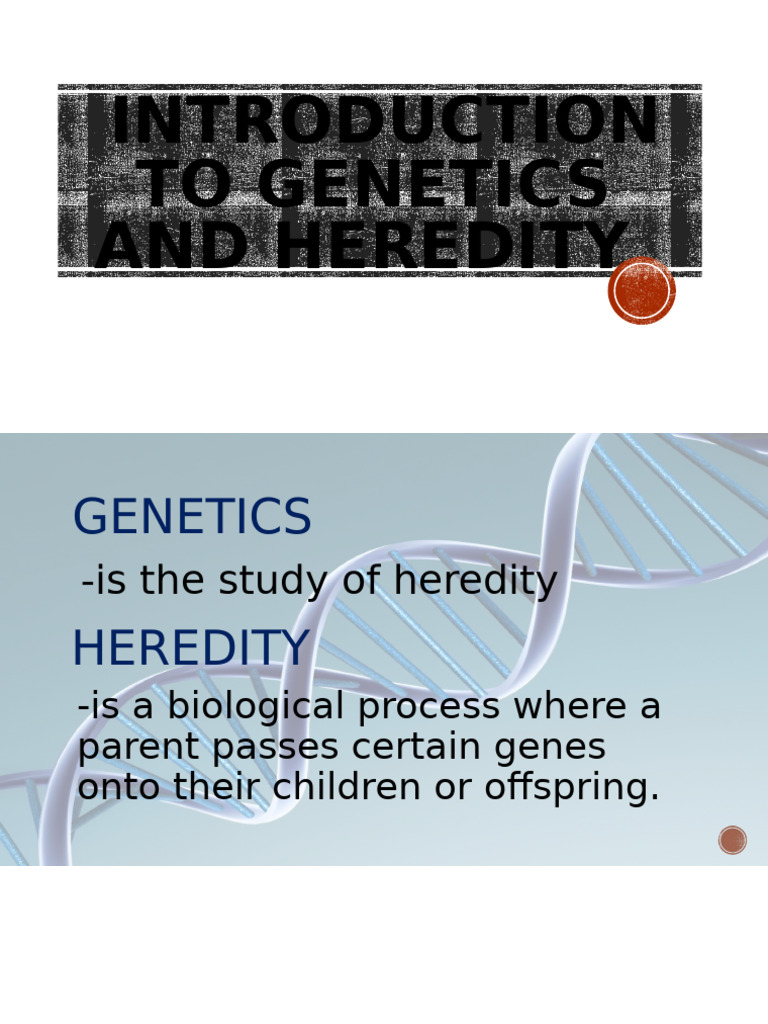 INTRODUCTION TO GENETICS AND HEREDITY

GENETICS

-is the study of heredity

HEREDITY

-is a biological process where a parent passes certain genes onto their children or offspring.